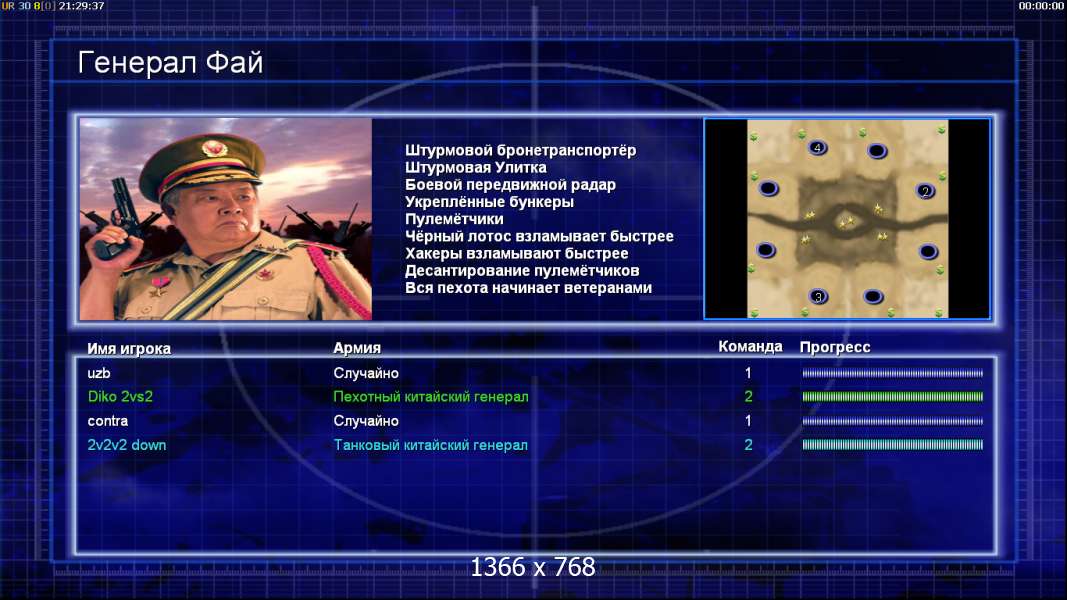 UR 30 8[0] 21:29:37

00:00:00

Генерал Фай

Штурмовой бронетранспортёр
Штурмовая Улитка
Боевой передвижной радар
Укреплённые бункеры
Пулемётчики
Чёрный лотос взламывает быстрее
Хакеры взламывают быстрее
Десантирование пулемётчиков
Вся пехота начинает ветеранами

4
2
3

| Имя игрока | Армия | Команда | Прогресс |
|---|---|---|---|
| uzb | Случайно | 1 | |
| Diko 2vs2 | Пехотный китайский генерал | 2 | |
| contra | Случайно | 1 | |
| 2v2v2 down | Танковый китайский генерал | 2 | |

1366 x 768